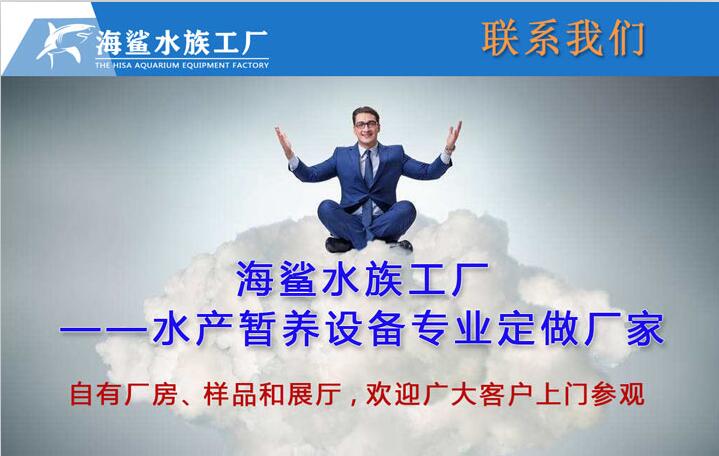 海鲨水族工厂
THE HISA AQUARIUM EQUIPMENT FACTORY

联系我们

海鲨水族工厂
——水产暂养设备专业定做厂家

自有厂房、样品和展厅，欢迎广大客户上门参观